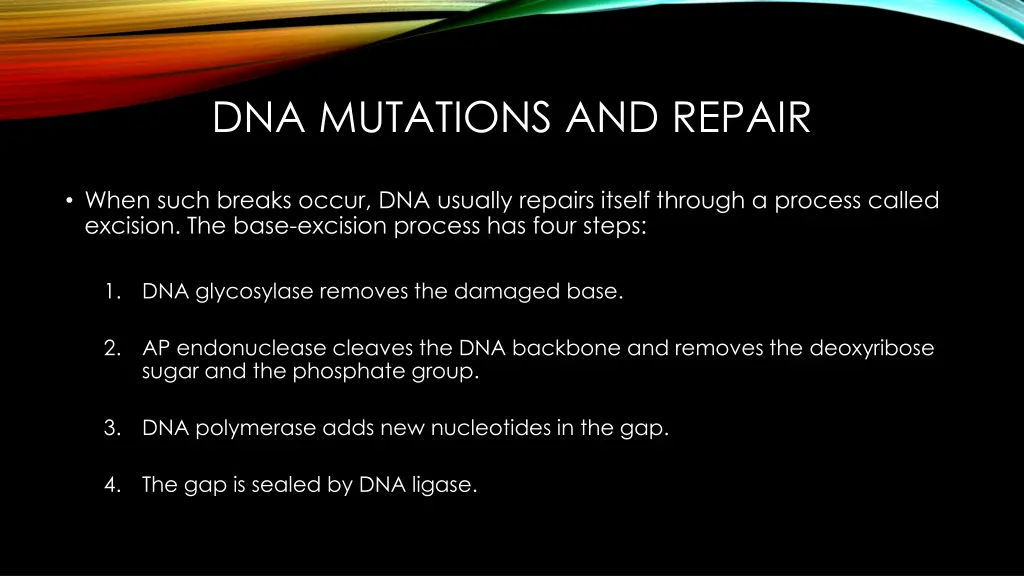 DNA MUTATIONS AND REPAIR

• When such breaks occur, DNA usually repairs itself through a process called excision. The base-excision process has four steps:

1. DNA glycosylase removes the damaged base.

2. AP endonuclease cleaves the DNA backbone and removes the deoxyribose sugar and the phosphate group.

3. DNA polymerase adds new nucleotides in the gap.

4. The gap is sealed by DNA ligase.